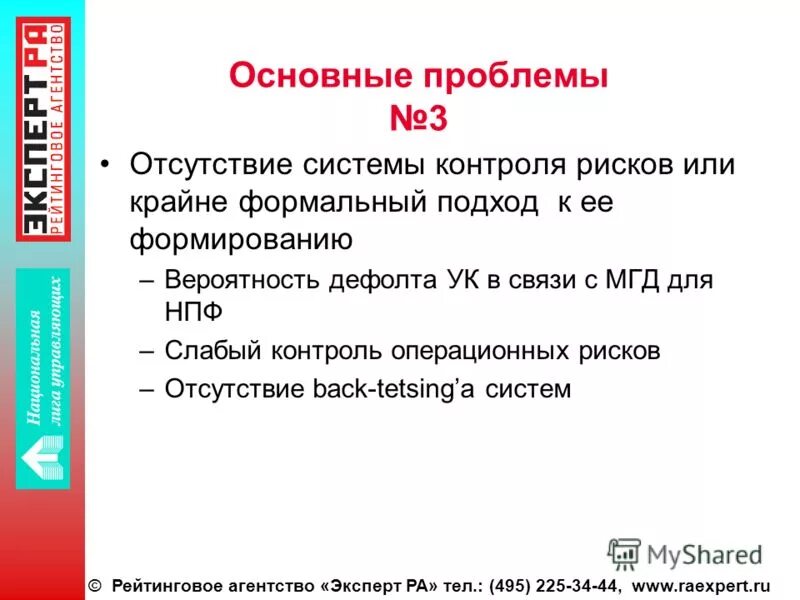 ЭКСПЕРТ РА
РЕЙТИНГОВОЕ АГЕНТСТВО

Национальная лига управляющих

Основные проблемы №3

• Отсутствие системы контроля рисков или крайне формальный подход к ее формированию
– Вероятность дефолта УК в связи с МГД для НПФ
– Слабый контроль операционных рисков
– Отсутствие back-tetsing'а систем

MyShared

© Рейтинговое агентство «Эксперт РА» тел.: (495) 225-34-44, www.raexpert.ru